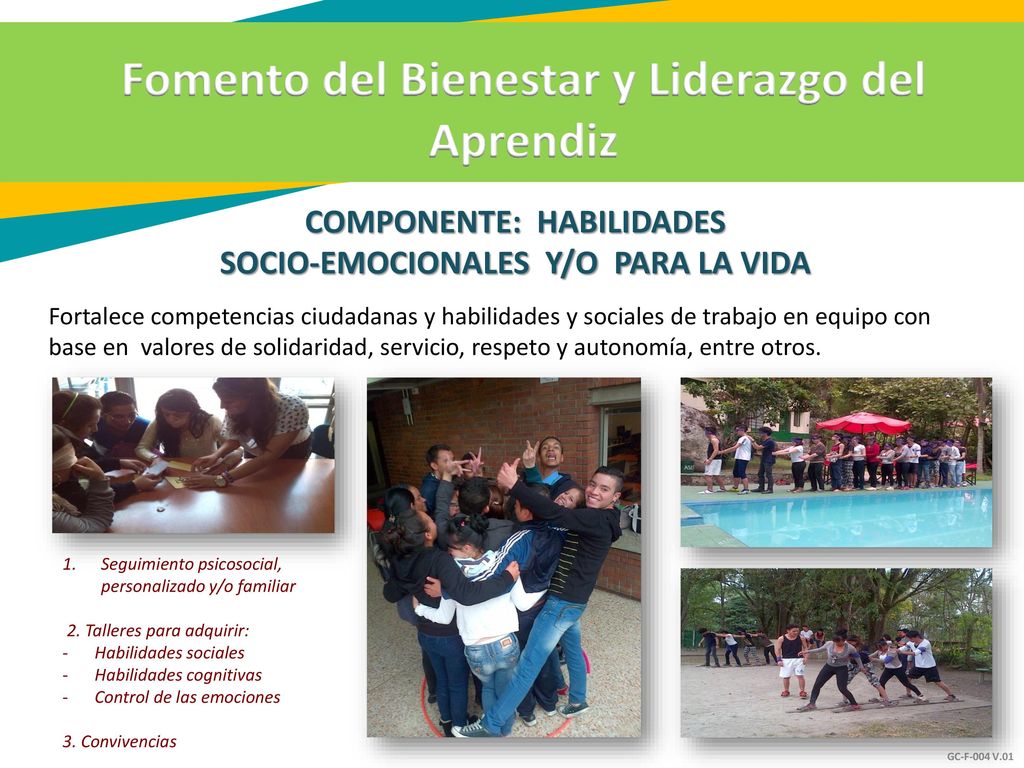 Fomento del Bienestar y Liderazgo del Aprendiz

COMPONENTE: HABILIDADES SOCIO-EMOCIONALES Y/O PARA LA VIDA

Fortalece competencias ciudadanas y habilidades y sociales de trabajo en equipo con base en valores de solidaridad, servicio, respeto y autonomía, entre otros.

1. Seguimiento psicosocial, personalizado y/o familiar

2. Talleres para adquirir:
- Habilidades sociales
- Habilidades cognitivas
- Control de las emociones

3. Convivencias

GC-F-004 V.01